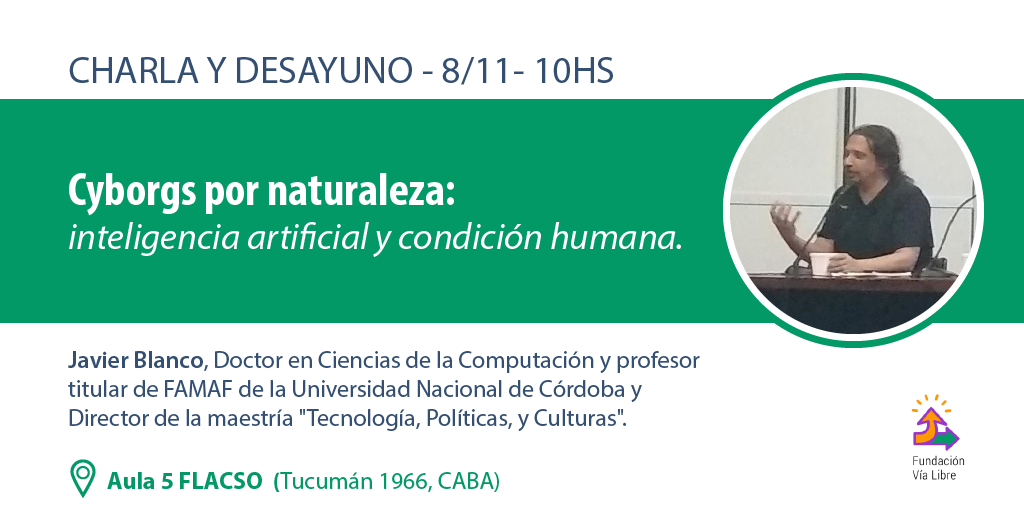 CHARLA Y DESAYUNO - 8/11- 10HS

Cyborgs por naturaleza:
inteligencia artificial y condición humana.

Javier Blanco, Doctor en Ciencias de la Computación y profesor titular de FAMAF de la Universidad Nacional de Córdoba y Director de la maestría "Tecnología, Políticas, y Culturas".

Aula 5 FLACSO (Tucumán 1966, CABA)

Fundación Vía Libre